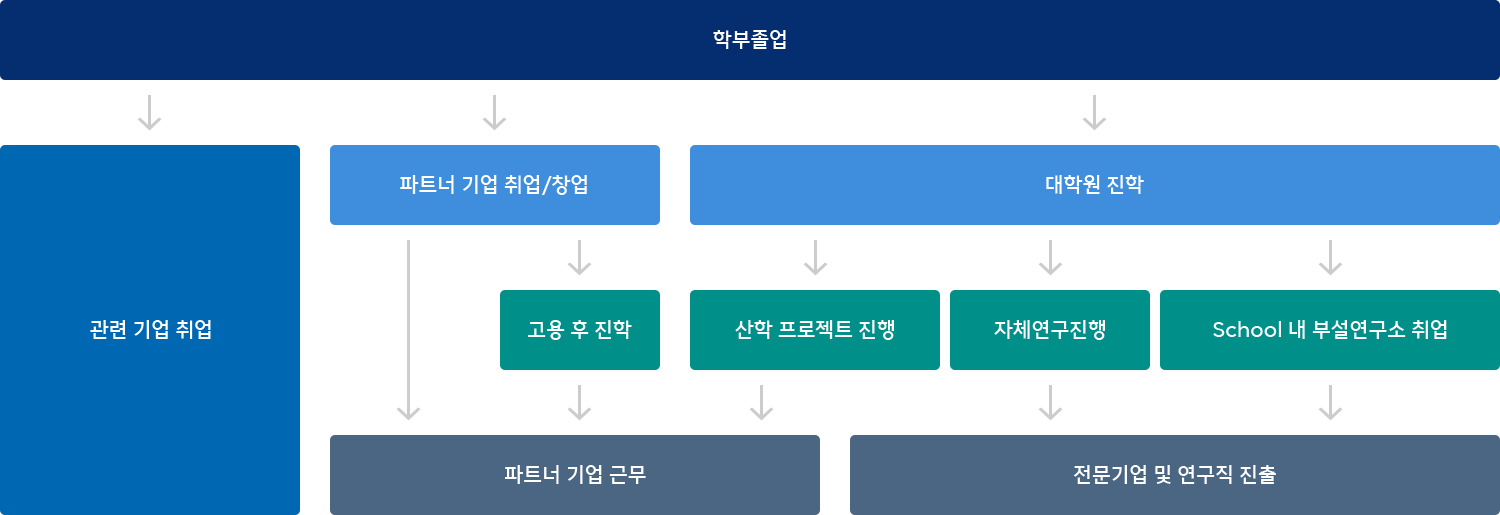 학부졸업

관련 기업 취업

파트너 기업 취업/창업

대학원 진학

고용 후 진학

산학 프로젝트 진행

자체연구진행

School 내 부설연구소 취업

파트너 기업 근무

전문기업 및 연구직 진출